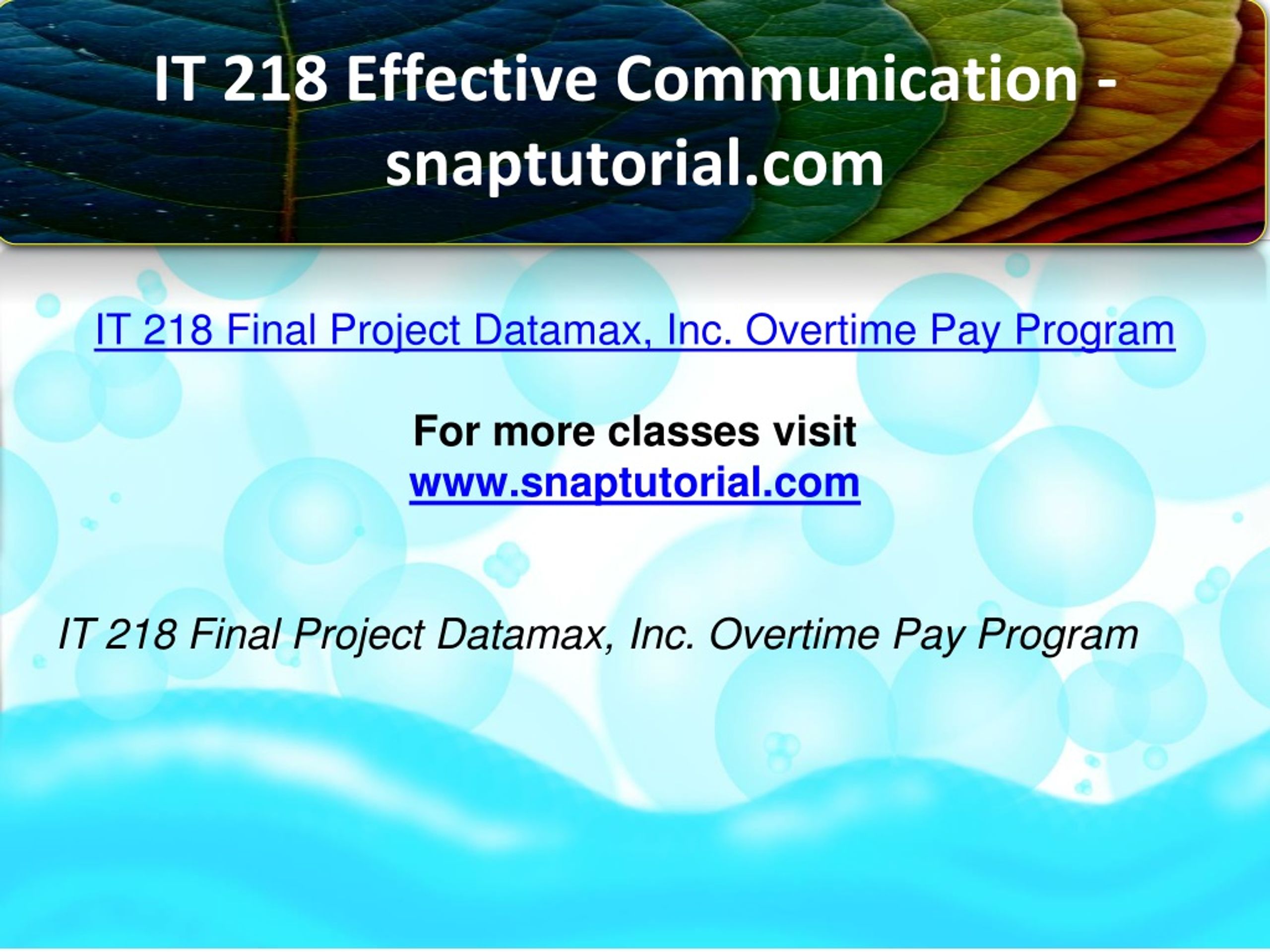 IT 218 Effective Communication - snaptutorial.com

IT 218 Final Project Datamax, Inc. Overtime Pay Program

For more classes visit
www.snaptutorial.com

IT 218 Final Project Datamax, Inc. Overtime Pay Program